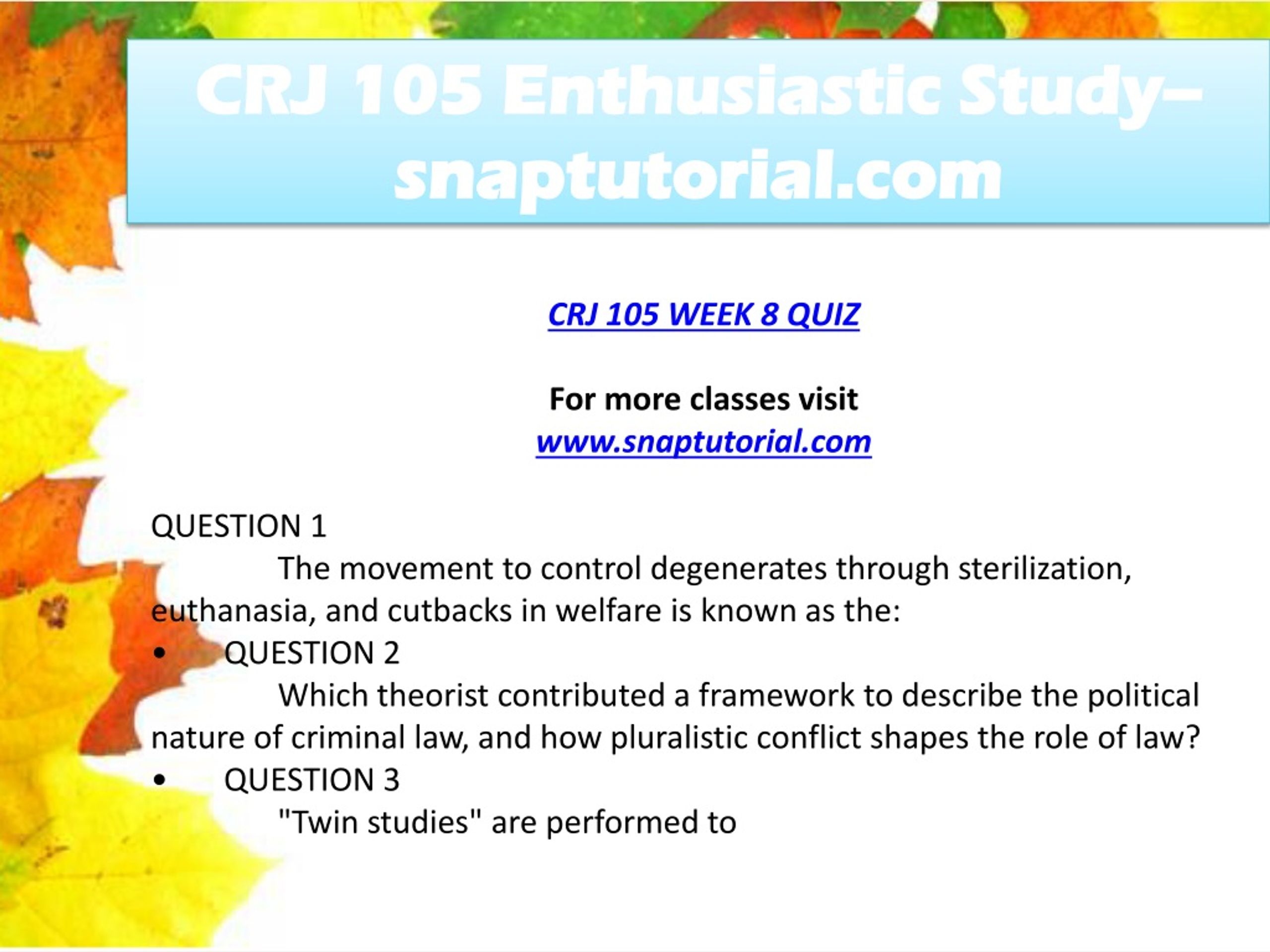 CRJ 105 Enthusiastic Study– snaptutorial.com

CRJ 105 WEEK 8 QUIZ

For more classes visit
www.snaptutorial.com

QUESTION 1
The movement to control degenerates through sterilization, euthanasia, and cutbacks in welfare is known as the:
• QUESTION 2
Which theorist contributed a framework to describe the political nature of criminal law, and how pluralistic conflict shapes the role of law?
• QUESTION 3
"Twin studies" are performed to